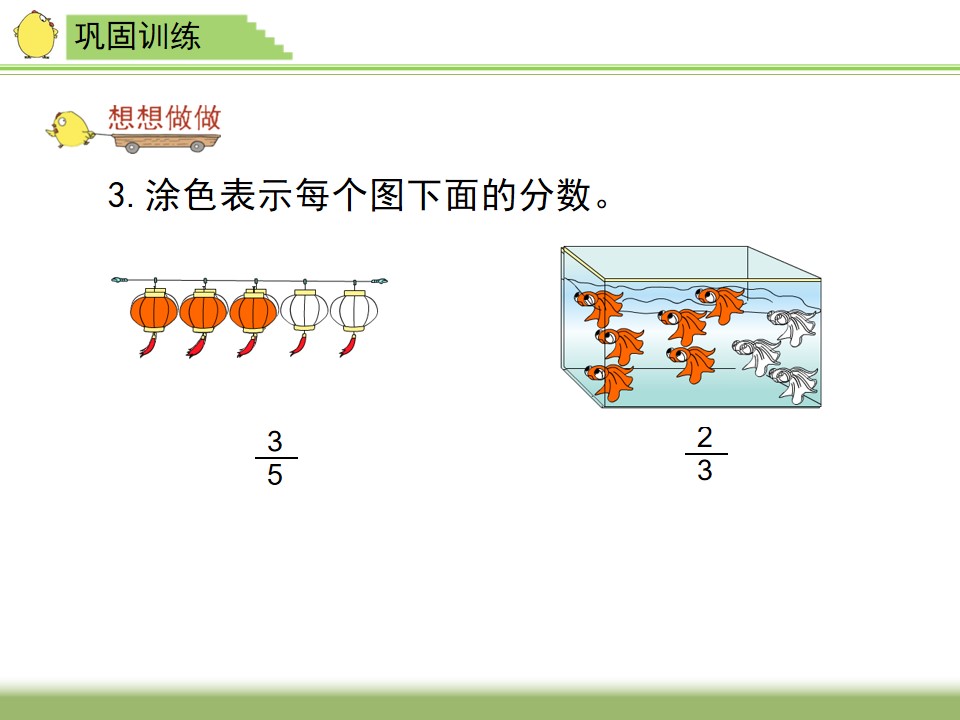 巩固训练

想想做做

3. 涂色表示每个图下面的分数。

$\frac{3}{5}$

$\frac{2}{3}$